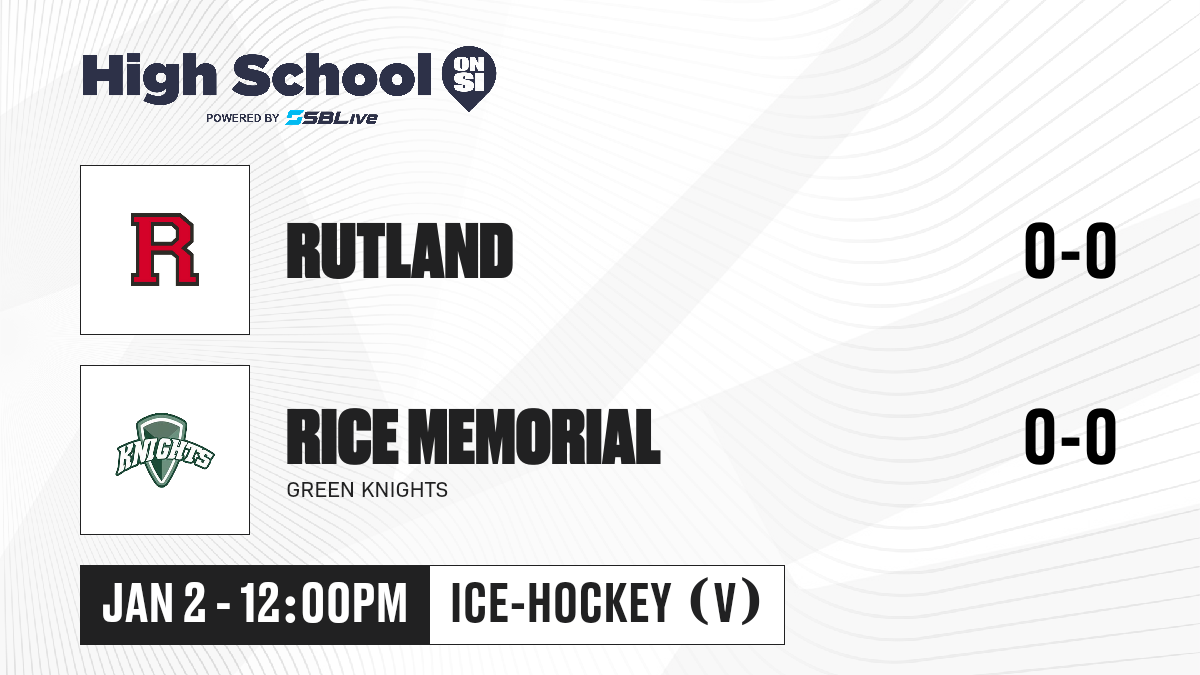 High School ON SI
POWERED BY SBLive

R

RUTLAND

0-0

KNIGHTS

RICE MEMORIAL
GREEN KNIGHTS

0-0

JAN 2 - 12:00PM

ICE-HOCKEY (V)